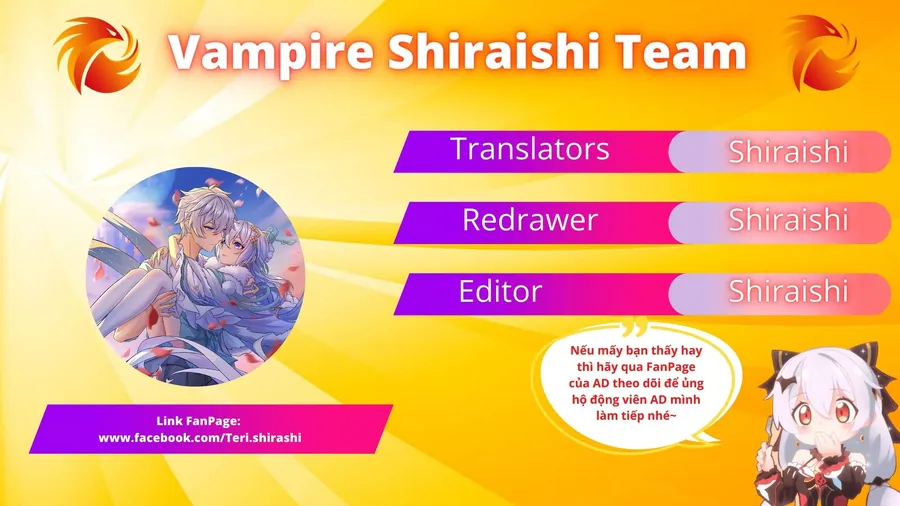 Vampire Shiraishi Team

Translators Shiraishi

Redrawer Shiraishi

Editor Shiraishi

Nếu mấy bạn thấy hay thì hãy qua FanPage của AD theo dõi để ủng hộ động viên AD mình làm tiếp nhé~

Link FanPage:
www.facebook.com/Teri.shirashi